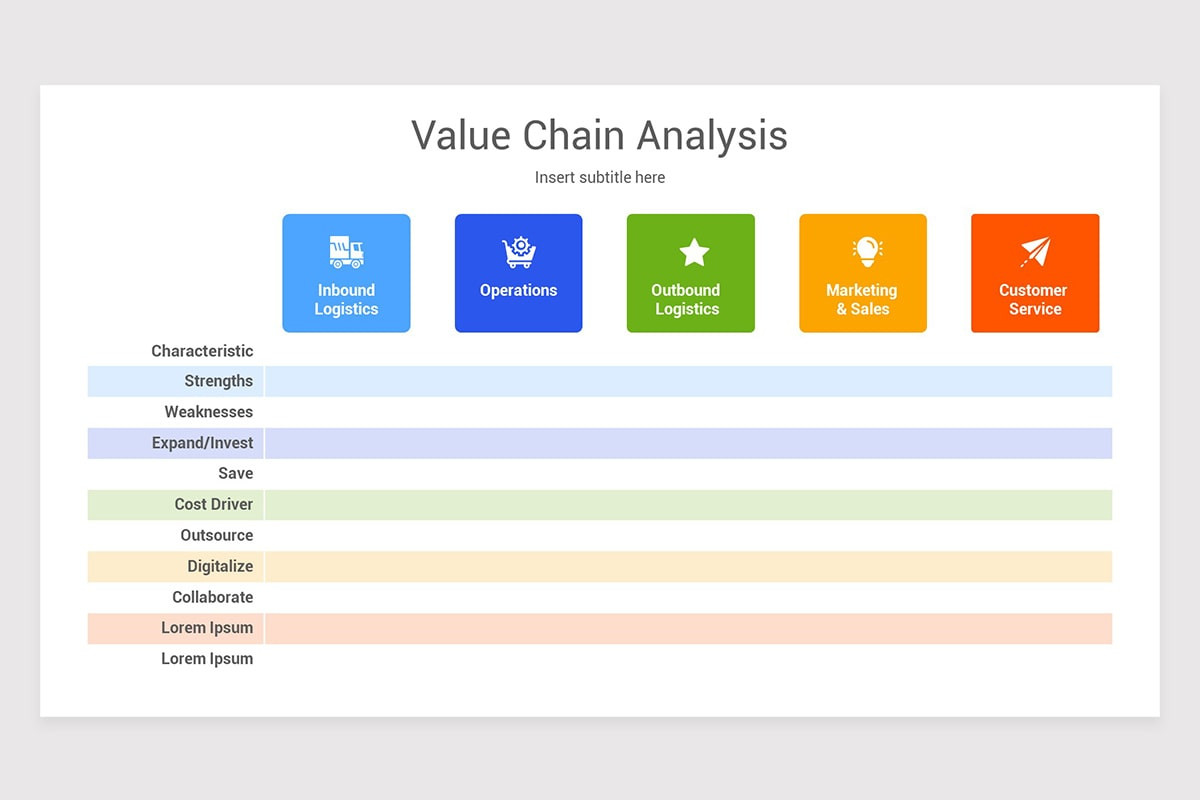 Value Chain Analysis

Insert subtitle here

| | Inbound Logistics | Operations | Outbound Logistics | Marketing & Sales | Customer Service |
|---|---|---|---|---|---|
| Characteristic | | | | | |
| Strengths | | | | | |
| Weaknesses | | | | | |
| Expand/Invest | | | | | |
| Save | | | | | |
| Cost Driver | | | | | |
| Outsource | | | | | |
| Digitalize | | | | | |
| Collaborate | | | | | |
| Lorem Ipsum | | | | | |
| Lorem Ipsum | | | | | |